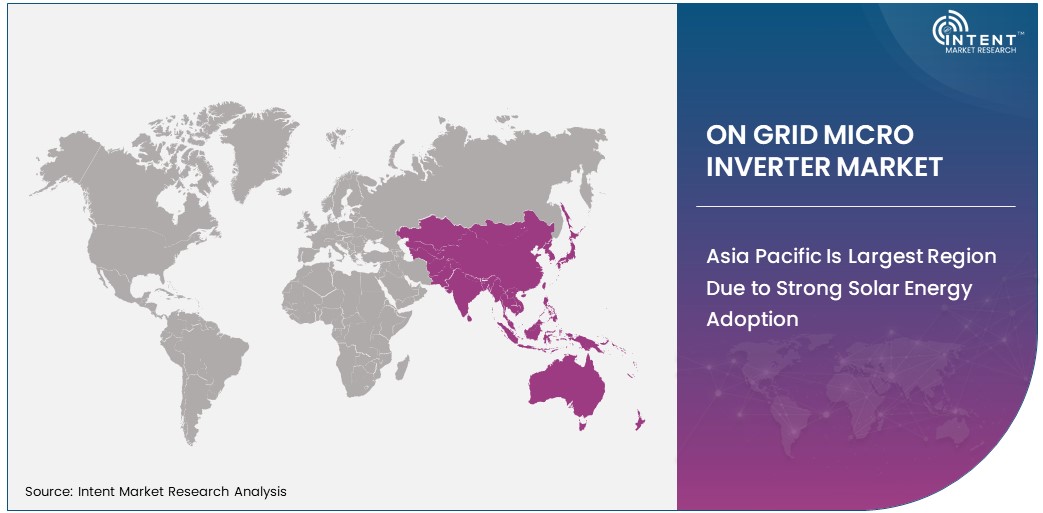 INTENT™
MARKET RESEARCH

ON GRID MICRO INVERTER MARKET

Asia Pacific Is Largest Region Due to Strong Solar Energy Adoption

Source: Intent Market Research Analysis